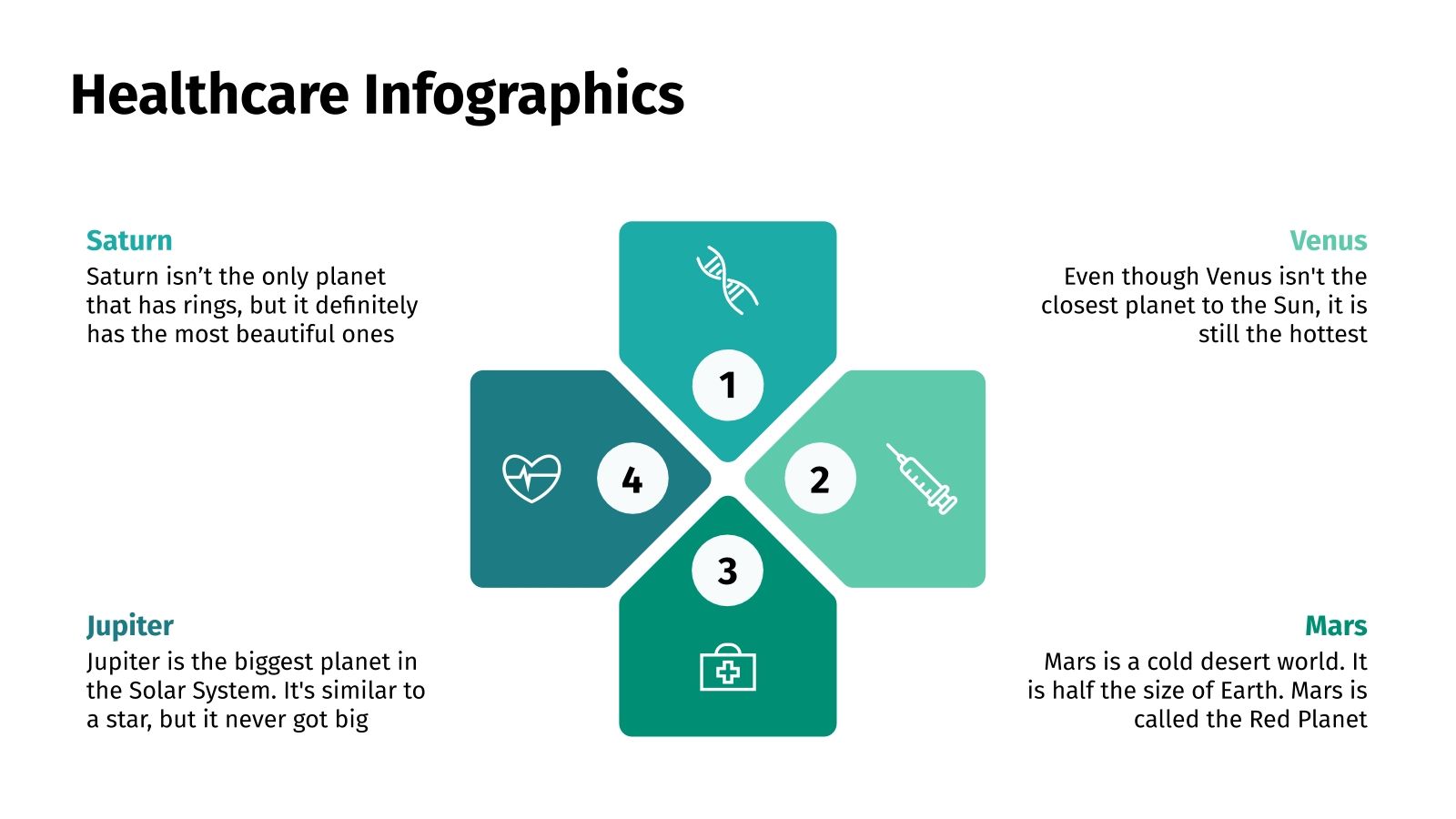 Healthcare Infographics

Saturn
Saturn isn’t the only planet that has rings, but it definitely has the most beautiful ones

Venus
Even though Venus isn't the closest planet to the Sun, it is still the hottest

1

4

2

3

Jupiter
Jupiter is the biggest planet in the Solar System. It's similar to a star, but it never got big

Mars
Mars is a cold desert world. It is half the size of Earth. Mars is called the Red Planet